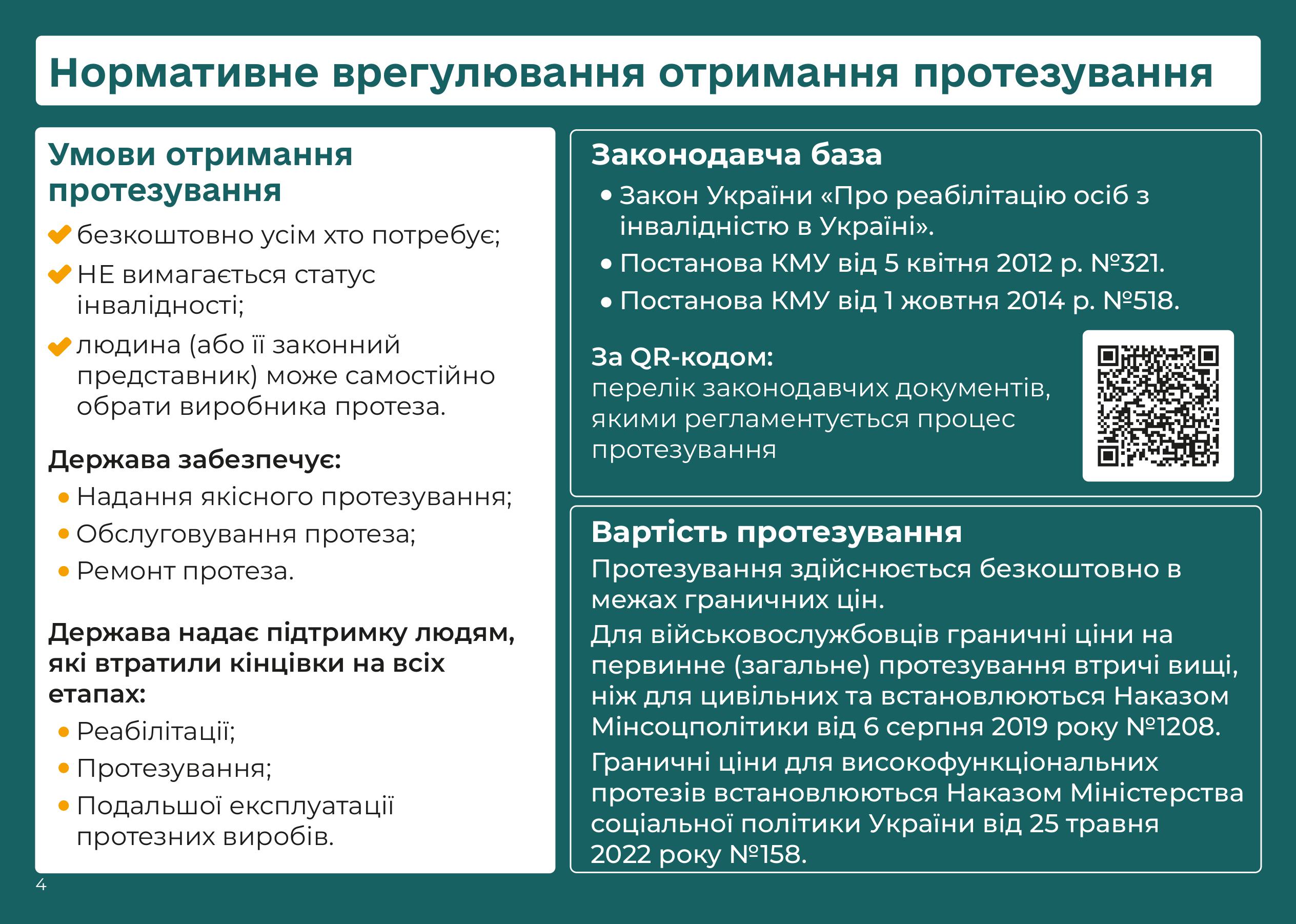 Нормативне врегулювання отримання протезування

Умови отримання протезування

безкоштовно усім хто потребує;

НЕ вимагається статус інвалідності;

людина (або її законний представник) може самостійно обрати виробника протеза.

Держава забезпечує:

• Надання якісного протезування;
• Обслуговування протеза;
• Ремонт протеза.

Держава надає підтримку людям, які втратили кінцівки на всіх етапах:

• Реабілітації;
• Протезування;
• Подальшої експлуатації протезних виробів.

Законодавча база

• Закон України «Про реабілітацію осіб з інвалідністю в Україні».
• Постанова КМУ від 5 квітня 2012 р. №321.
• Постанова КМУ від 1 жовтня 2014 р. №518.

За QR-кодом:
перелік законодавчих документів, якими регламентується процес протезування

Вартість протезування

Протезування здійснюється безкоштовно в межах граничних цін.

Для військовослужбовців граничні ціни на первинне (загальне) протезування втричі вищі, ніж для цивільних та встановлюються Наказом Мінсоцполітики від 6 серпня 2019 року №1208.

Граничні ціни для високофункціональних протезів встановлюються Наказом Міністерства соціальної політики України від 25 травня 2022 року №158.

4